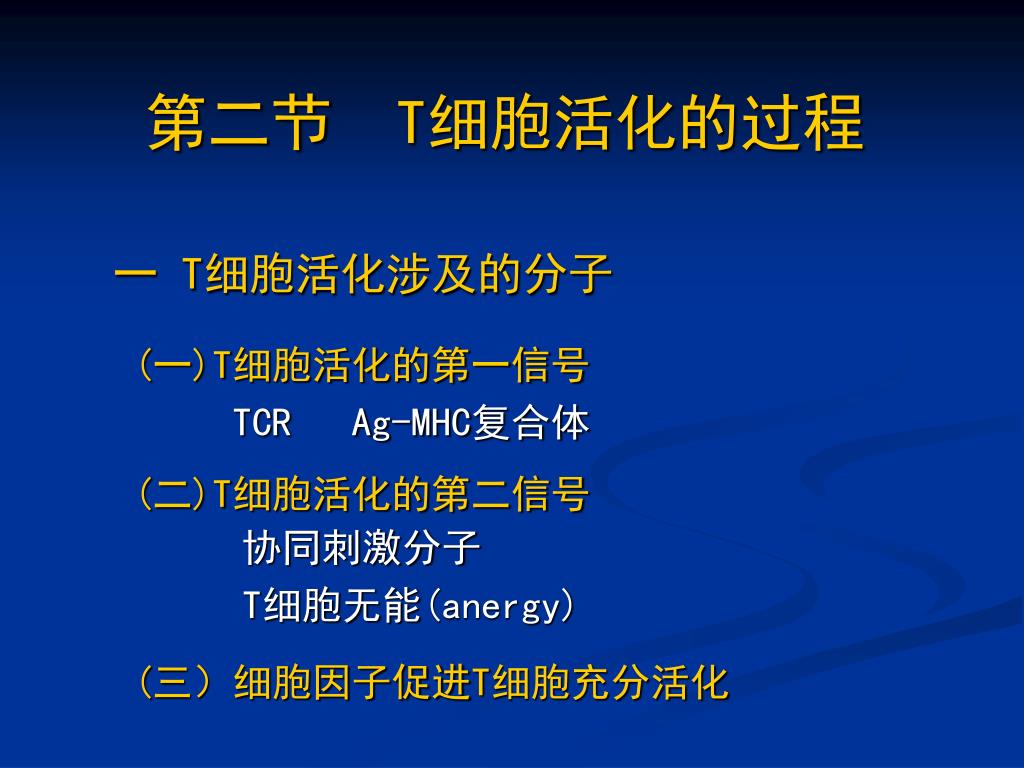 第二节 T细胞活化的过程

一 T细胞活化涉及的分子

(一)T细胞活化的第一信号

TCR Ag-MHC复合体

(二)T细胞活化的第二信号

协同刺激分子

T细胞无能(anergy)

(三) 细胞因子促进T细胞充分活化